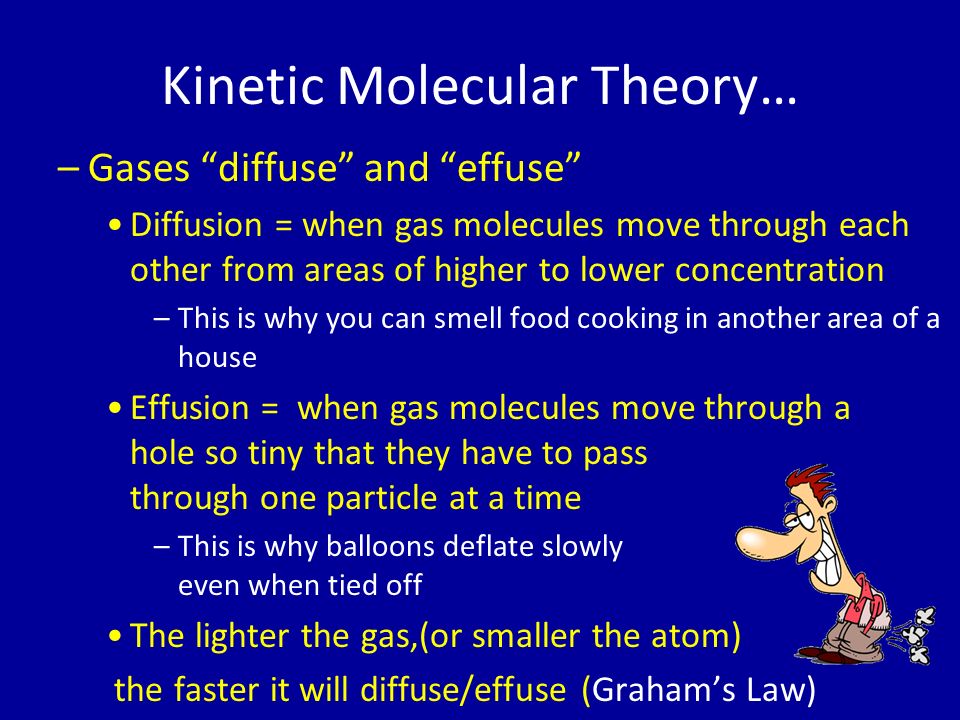 Kinetic Molecular Theory…

– Gases “diffuse” and “effuse”

• Diffusion = when gas molecules move through each other from areas of higher to lower concentration

– This is why you can smell food cooking in another area of a house

• Effusion = when gas molecules move through a hole so tiny that they have to pass through one particle at a time

– This is why balloons deflate slowly even when tied off

• The lighter the gas,(or smaller the atom) the faster it will diffuse/effuse (Graham’s Law)